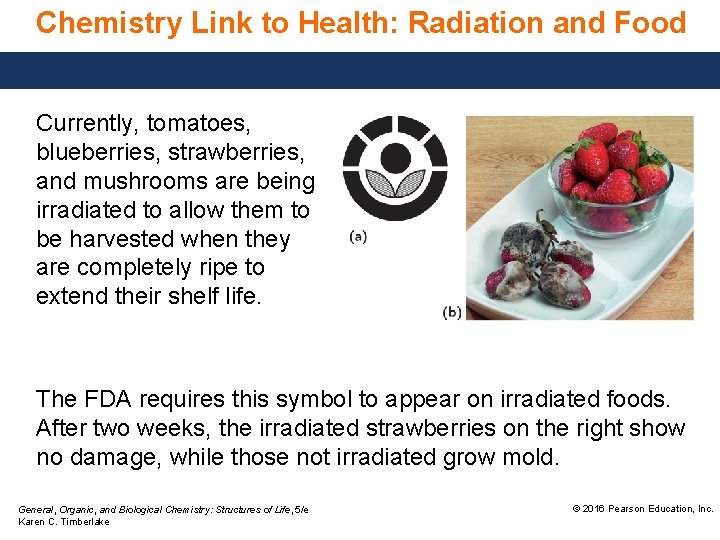 Chemistry Link to Health: Radiation and Food

Currently, tomatoes, blueberries, strawberries, and mushrooms are being irradiated to allow them to be harvested when they are completely ripe to extend their shelf life.

(a)

(b)

The FDA requires this symbol to appear on irradiated foods. After two weeks, the irradiated strawberries on the right show no damage, while those not irradiated grow mold.

General, Organic, and Biological Chemistry: Structures of Life, 5/e
Karen C. Timberlake

© 2016 Pearson Education, Inc.